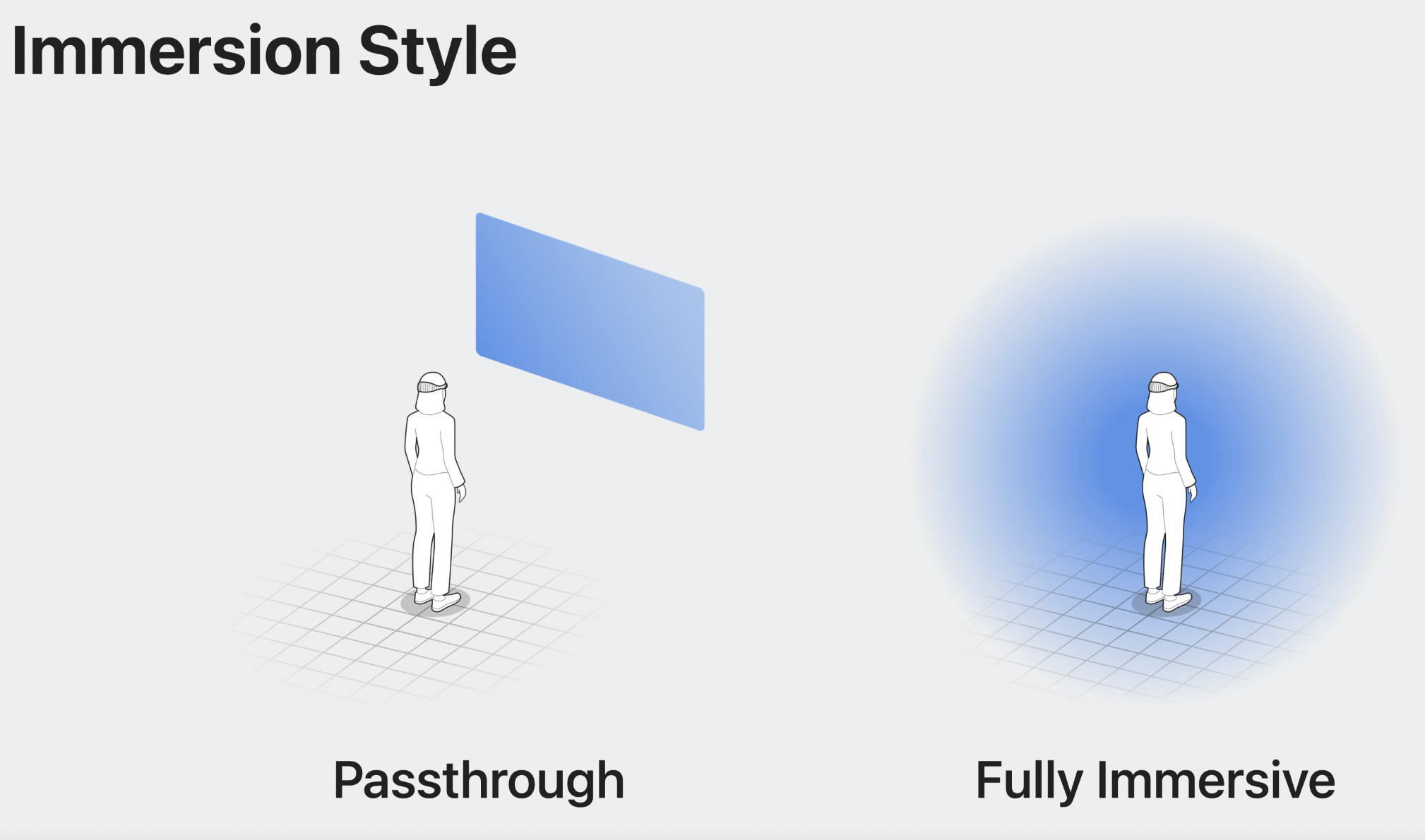 Immersion Style

Passthrough

Fully Immersive